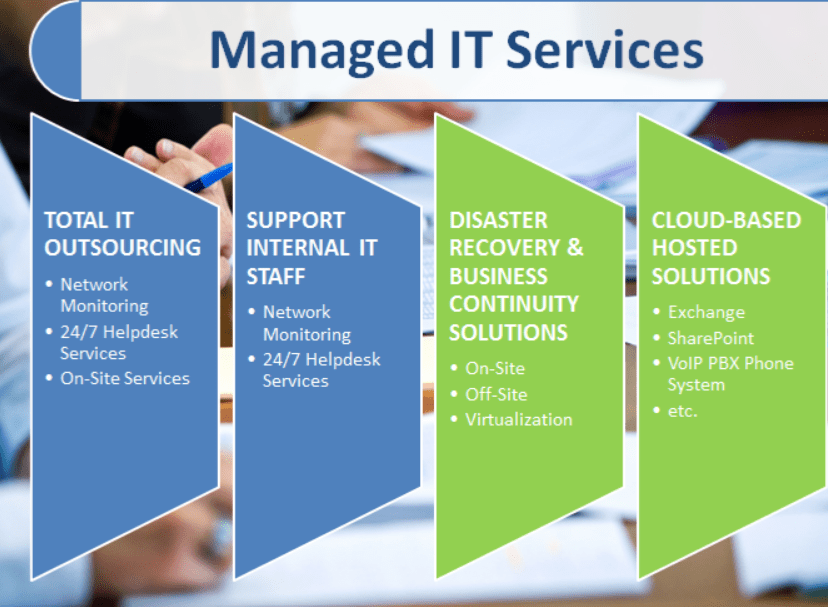 Managed IT Services

TOTAL IT OUTSOURCING

• Network Monitoring
• 24/7 Helpdesk Services
• On-Site Services

SUPPORT INTERNAL IT STAFF

• Network Monitoring
• 24/7 Helpdesk Services

DISASTER RECOVERY & BUSINESS CONTINUITY SOLUTIONS

• On-Site
• Off-Site
• Virtualization

CLOUD-BASED HOSTED SOLUTIONS

• Exchange
• SharePoint
• VoIP PBX Phone System
• etc.